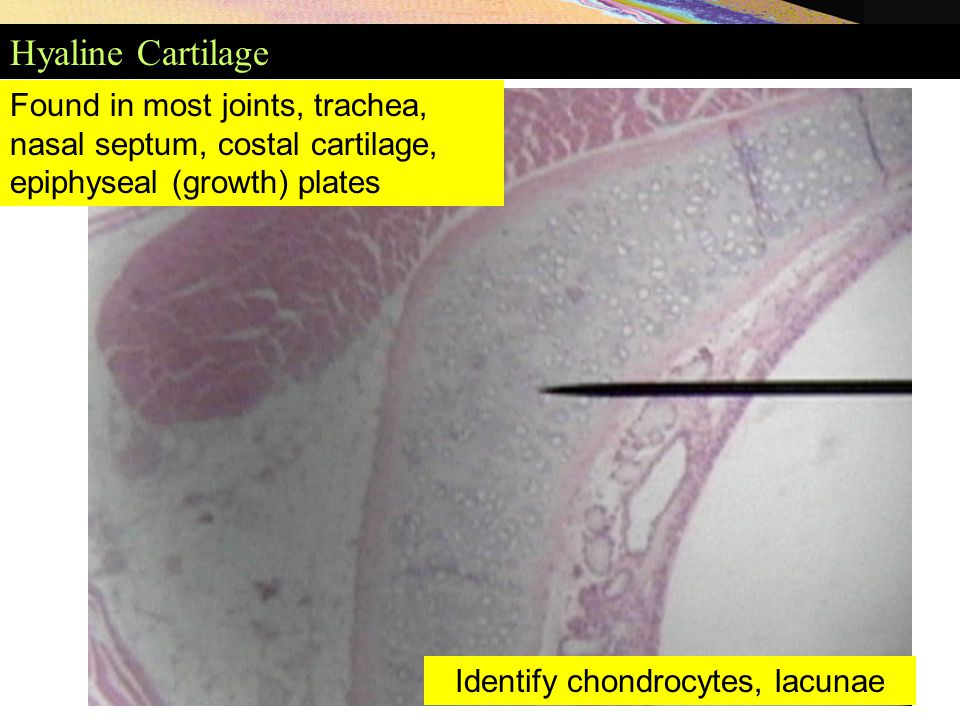 Hyaline Cartilage

Found in most joints, trachea, nasal septum, costal cartilage, epiphyseal (growth) plates

Identify chondrocytes, lacunae